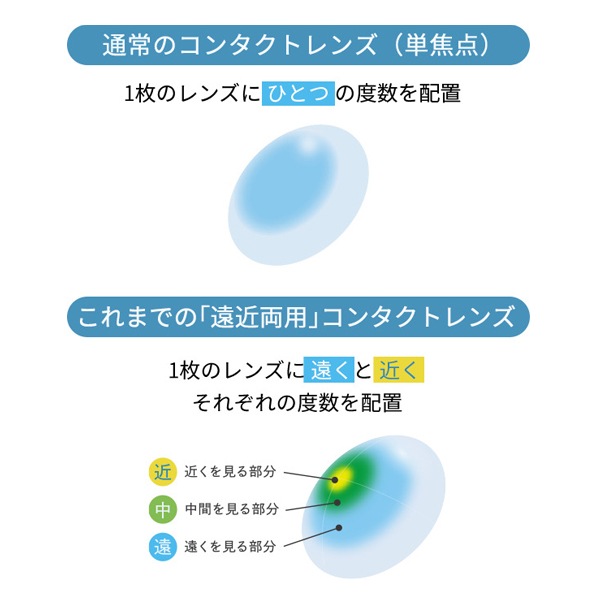 通常のコンタクトレンズ（単焦点）

1枚のレンズにひとつの度数を配置

これまでの「遠近両用」コンタクトレンズ

1枚のレンズに遠くと近く
それぞれの度数を配置

近 近くを見る部分

中 中間を見る部分

遠 遠くを見る部分